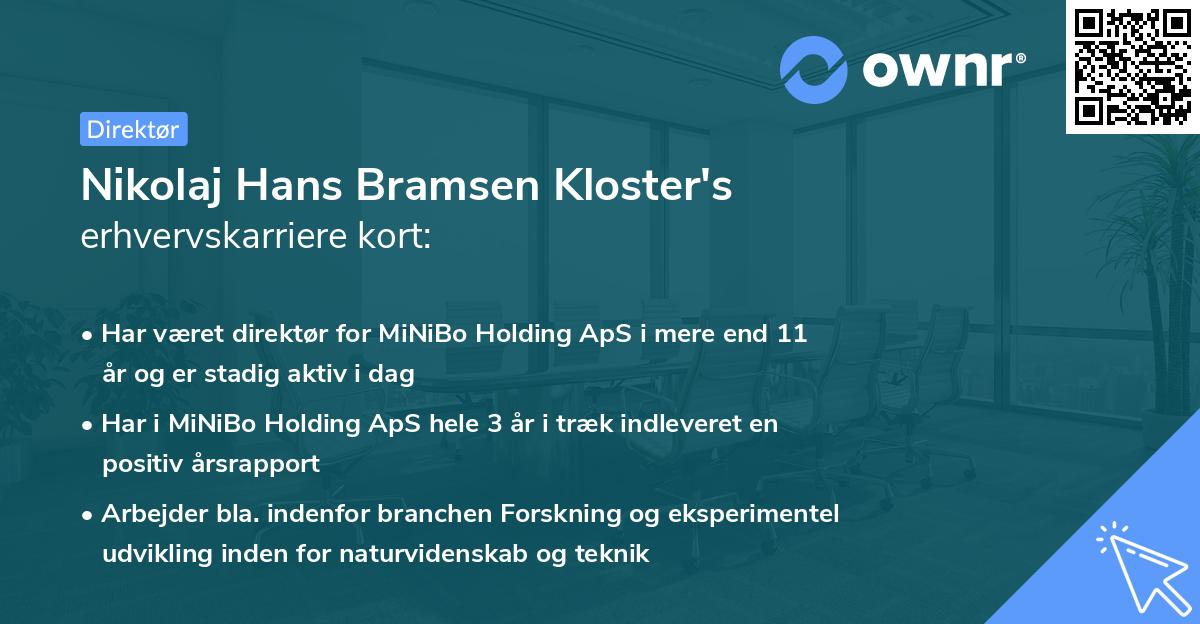 ownr®

Direktør

Nikolaj Hans Bramsen Kloster's
erhvervskarriere kort:

• Har været direktør for MiNiBo Holding ApS i mere end 11 år og er stadig aktiv i dag

• Har i MiNiBo Holding ApS hele 3 år i træk indleveret en positiv årsrapport

• Arbejder bla. indenfor branchen Forskning og eksperimentel udvikling inden for naturvidenskab og teknik